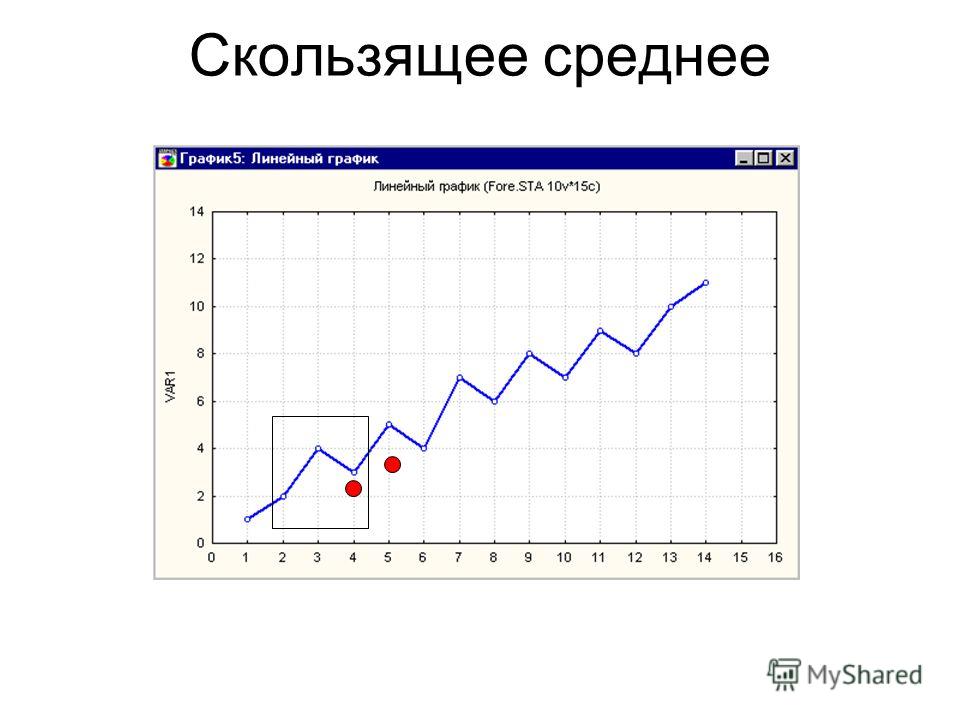 Скользящее среднее

График5: Линейный график

Линейный график (Fore.STA 10v*15c)

VAR1

14
12
10
8
6
4
2
0

0 1 2 3 4 5 6 7 8 9 10 11 12 13 14 15 16

MyShared